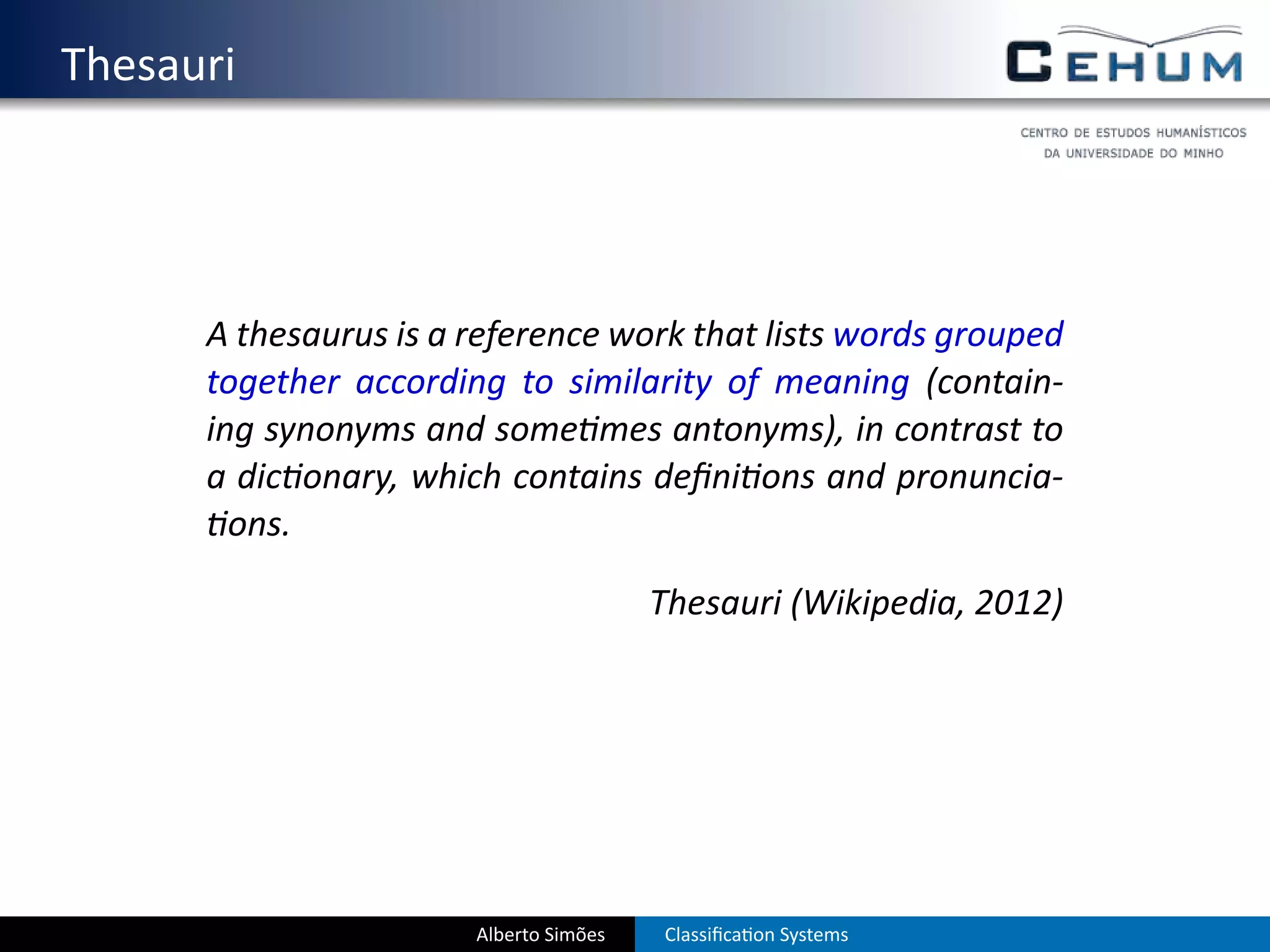 Thesauri

CEHUM

CENTRO DE ESTUDOS HUMANÍSTICOS DA UNIVERSIDADE DO MINHO

A thesaurus is a reference work that lists words grouped together according to similarity of meaning (containing synonyms and sometimes antonyms), in contrast to a dictionary, which contains definitions and pronunciations.

Thesauri (Wikipedia, 2012)

Alberto Simões

Classification Systems